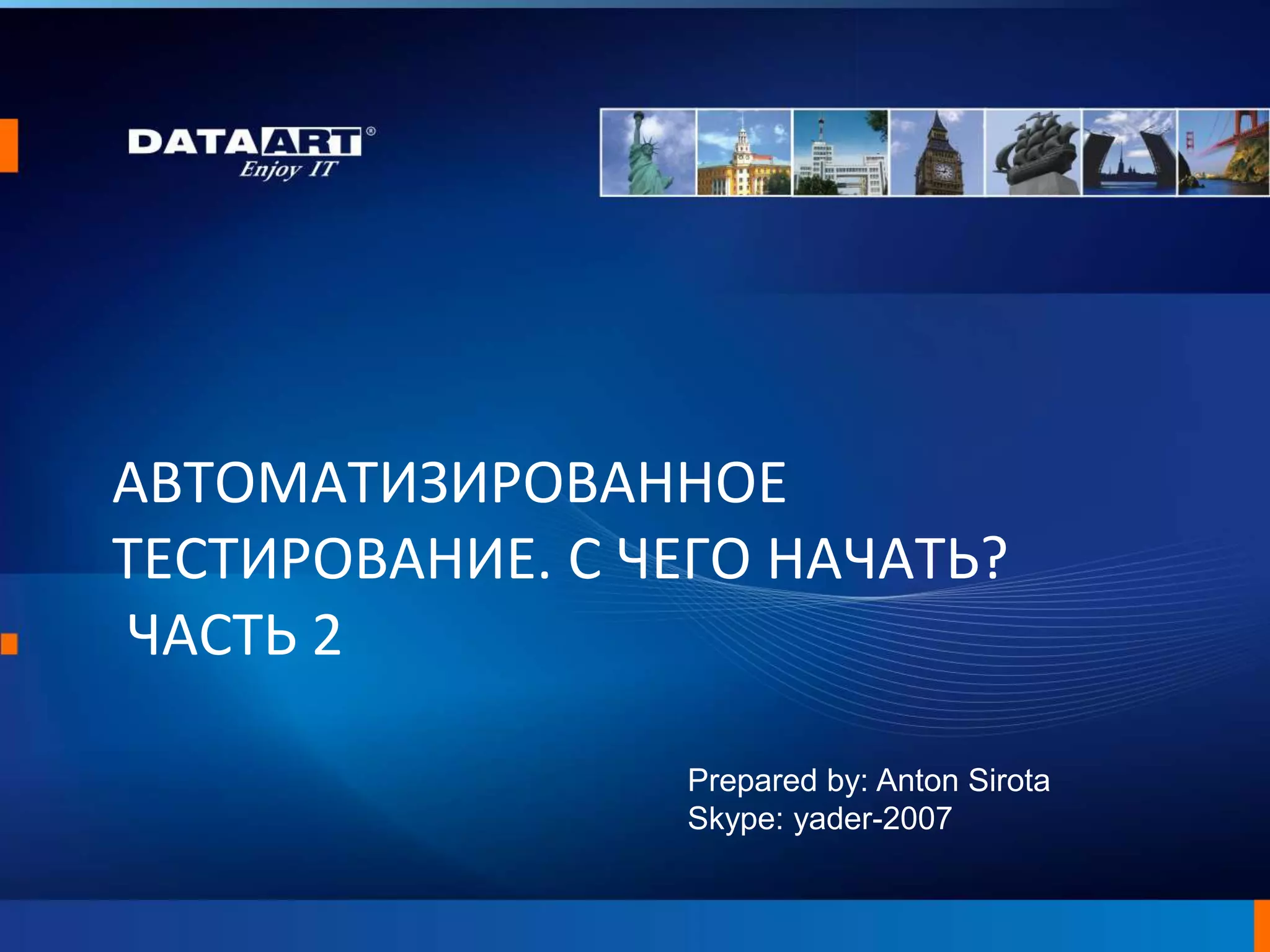 DATAART®
Enjoy IT

АВТОМАТИЗИРОВАННОЕ ТЕСТИРОВАНИЕ. С ЧЕГО НАЧАТЬ? ЧАСТЬ 2

Prepared by: Anton Sirota
Skype: yader-2007